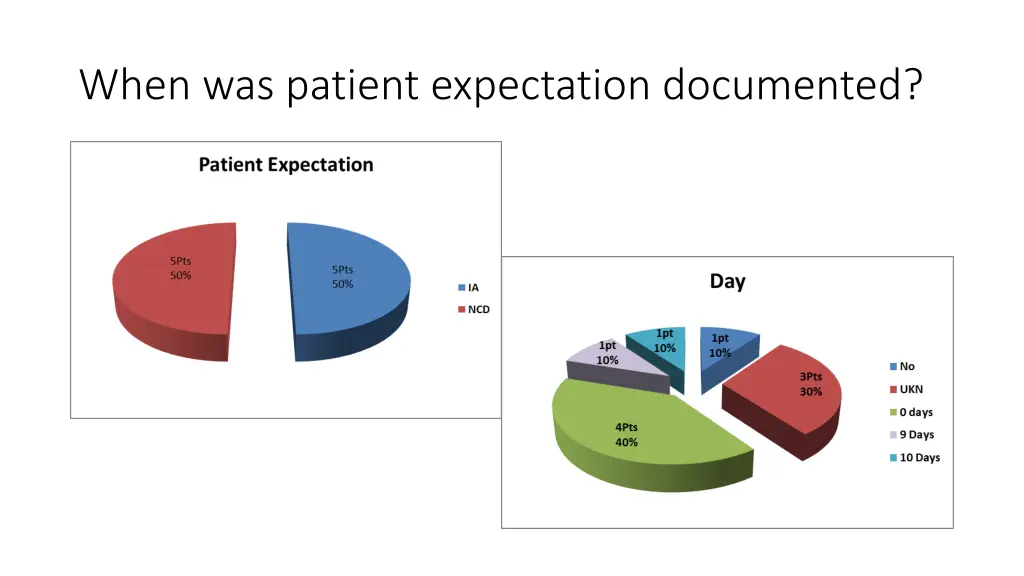 When was patient expectation documented?

Patient Expectation

5Pts
50%

5Pts
50%

IA
NCD

Day

1pt
10%

1pt
10%

1pt
10%

3Pts
30%

4Pts
40%

No
UKN
0 days
9 Days
10 Days